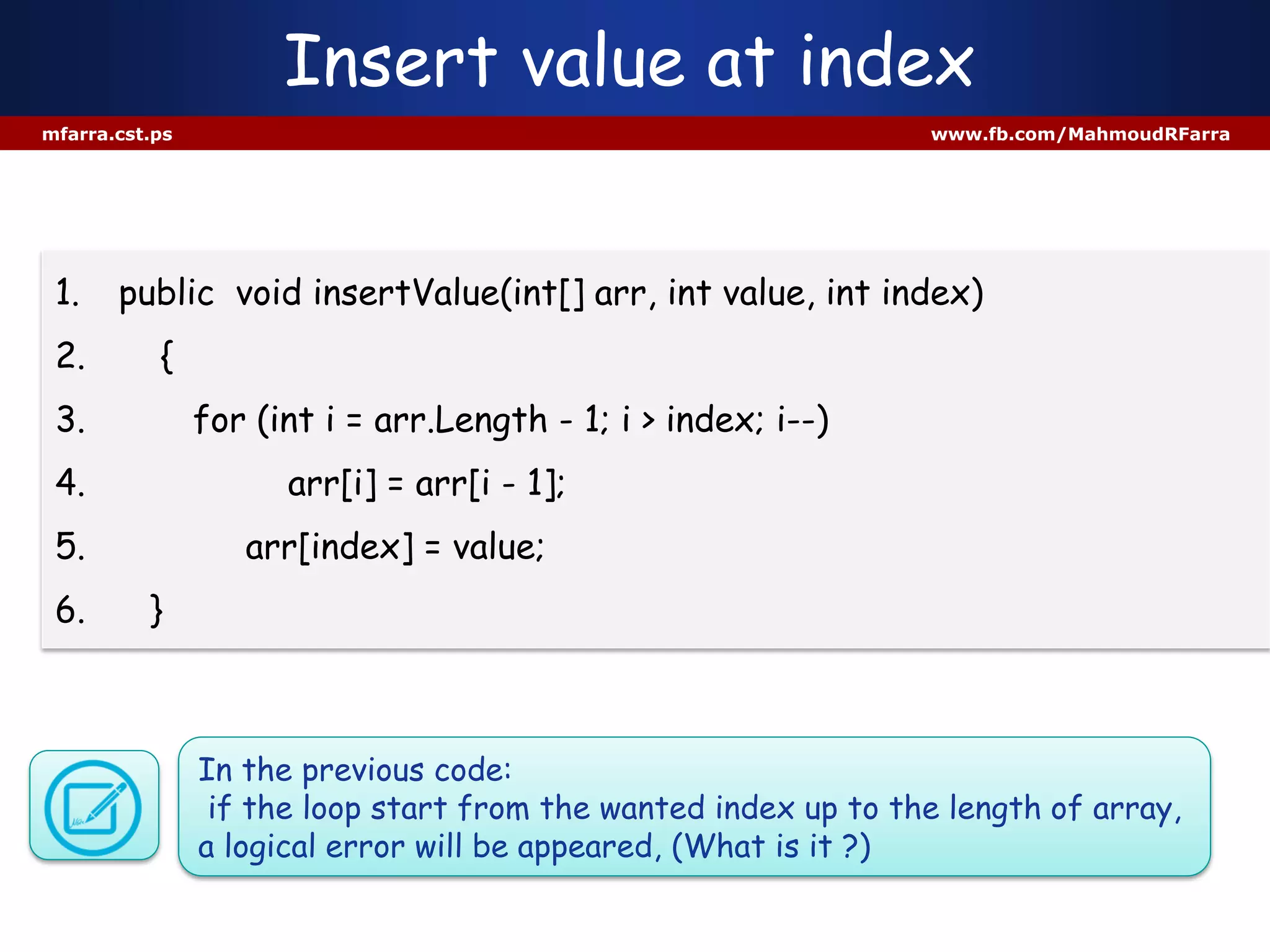 Insert value at index

mfarra.cst.ps

www.fb.com/MahmoudRFarra

1. public void insertValue(int[] arr, int value, int index)
2. {
3. for (int i = arr.Length - 1; i > index; i--)
4. arr[i] = arr[i - 1];
5. arr[index] = value;
6. }

In the previous code:
if the loop start from the wanted index up to the length of array, a logical error will be appeared, (What is it ?)